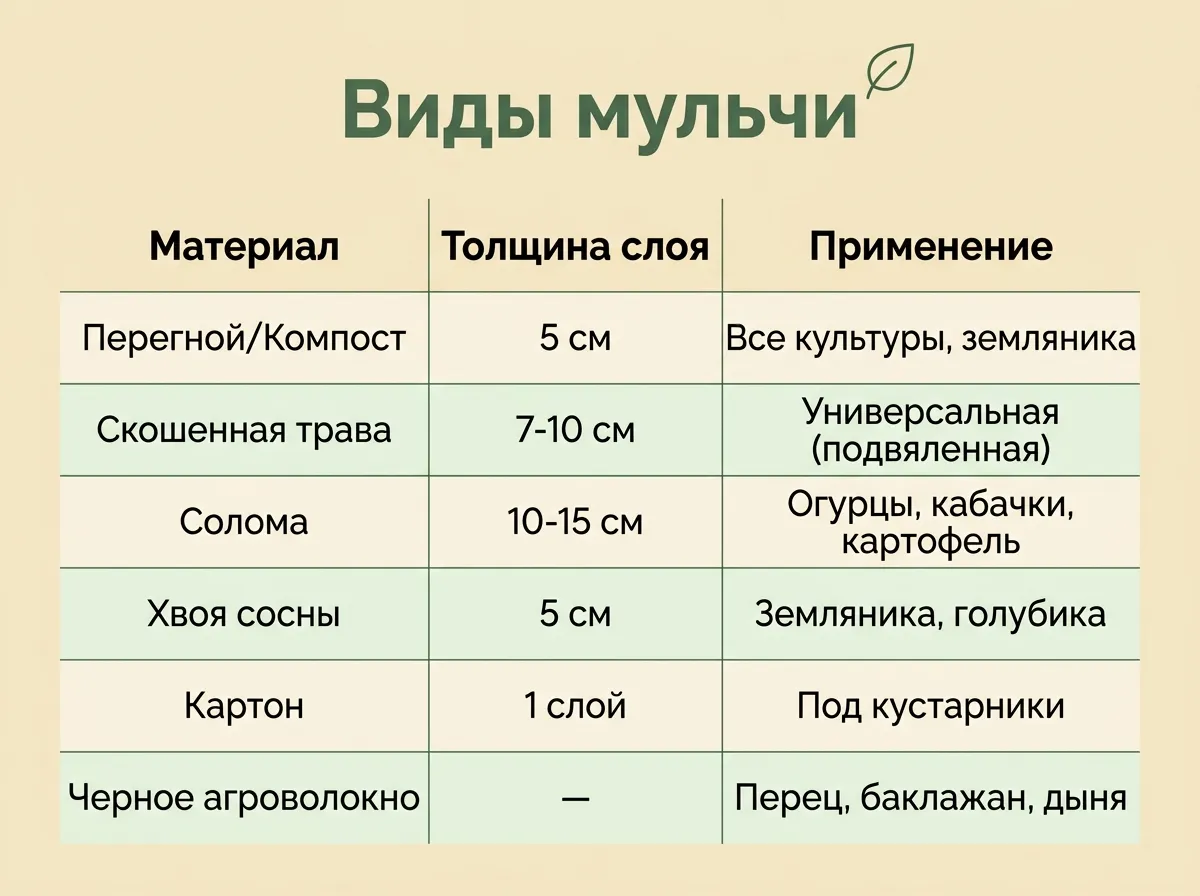 Виды мульчи

| Материал | Толщина слоя | Применение |
|---|---|---|
| Перегной/Компост | 5 см | Все культуры, земляника |
| Скошенная трава | 7-10 см | Универсальная (подвяленная) |
| Солома | 10-15 см | Огурцы, кабачки, картофель |
| Хвоя сосны | 5 см | Земляника, голубика |
| Картон | 1 слой | Под кустарники |
| Черное агроволокно | — | Перец, баклажан, дыня |